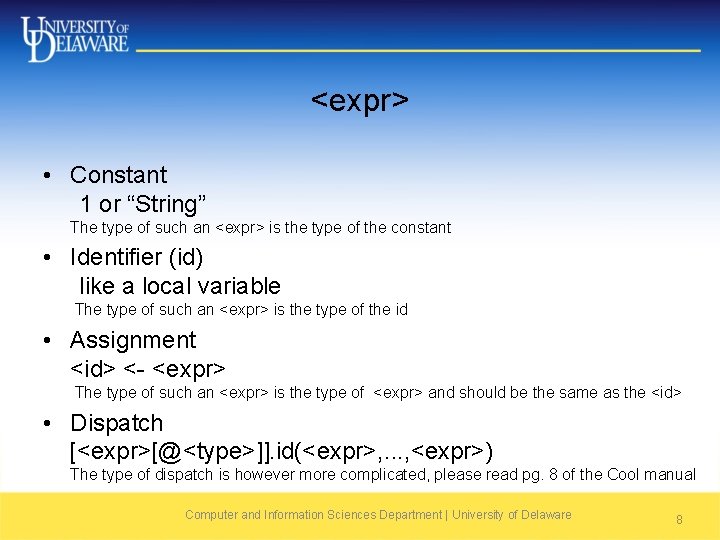 UNIVERSITY OF DELAWARE

<expr>

• Constant
1 or “String”
The type of such an <expr> is the type of the constant

• Identifier (id)
like a local variable
The type of such an <expr> is the type of the id

• Assignment
<id> <- <expr>
The type of such an <expr> is the type of <expr> and should be the same as the <id>

• Dispatch
[<expr>[@<type>]].id(<expr>,...,<expr>)
The type of dispatch is however more complicated, please read pg. 8 of the Cool manual

Computer and Information Sciences Department | University of Delaware

8